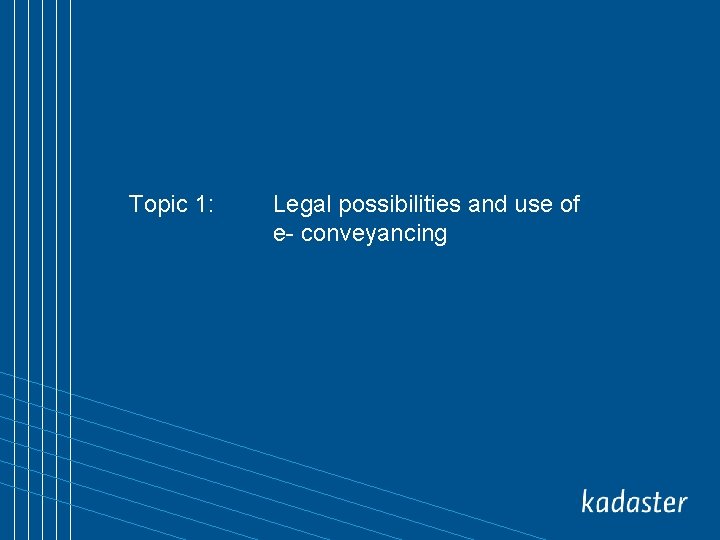 Topic 1: Legal possibilities and use of e- conveyancing

kadaster